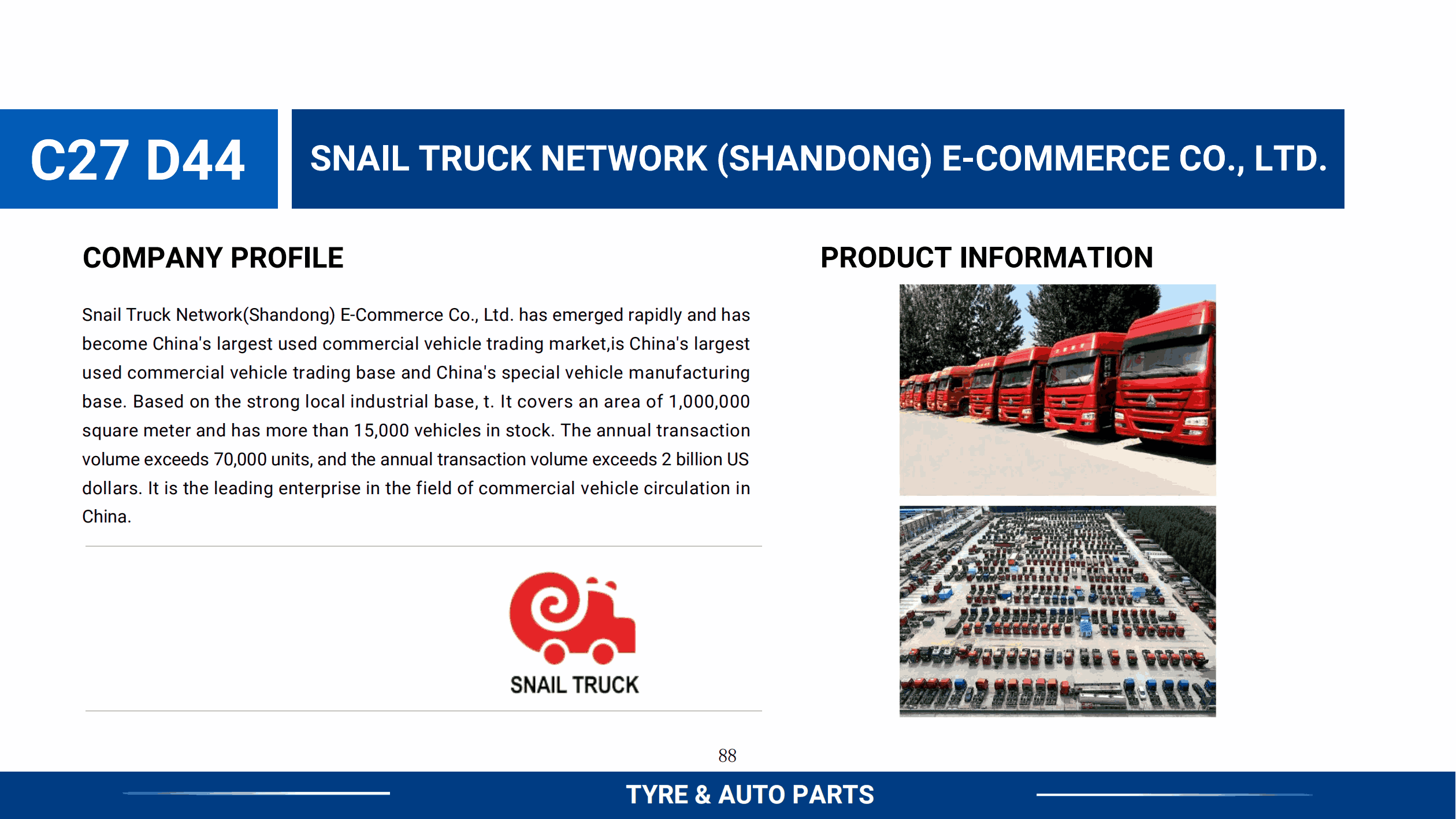 C27 D44

SNAIL TRUCK NETWORK (SHANDONG) E-COMMERCE CO., LTD.

COMPANY PROFILE

Snail Truck Network(Shandong) E-Commerce Co., Ltd. has emerged rapidly and has become China's largest used commercial vehicle trading market,is China's largest used commercial vehicle trading base and China's special vehicle manufacturing base. Based on the strong local industrial base, t. It covers an area of 1,000,000 square meter and has more than 15,000 vehicles in stock. The annual transaction volume exceeds 70,000 units, and the annual transaction volume exceeds 2 billion US dollars. It is the leading enterprise in the field of commercial vehicle circulation in China.

SNAIL TRUCK

PRODUCT INFORMATION

88

TYRE & AUTO PARTS